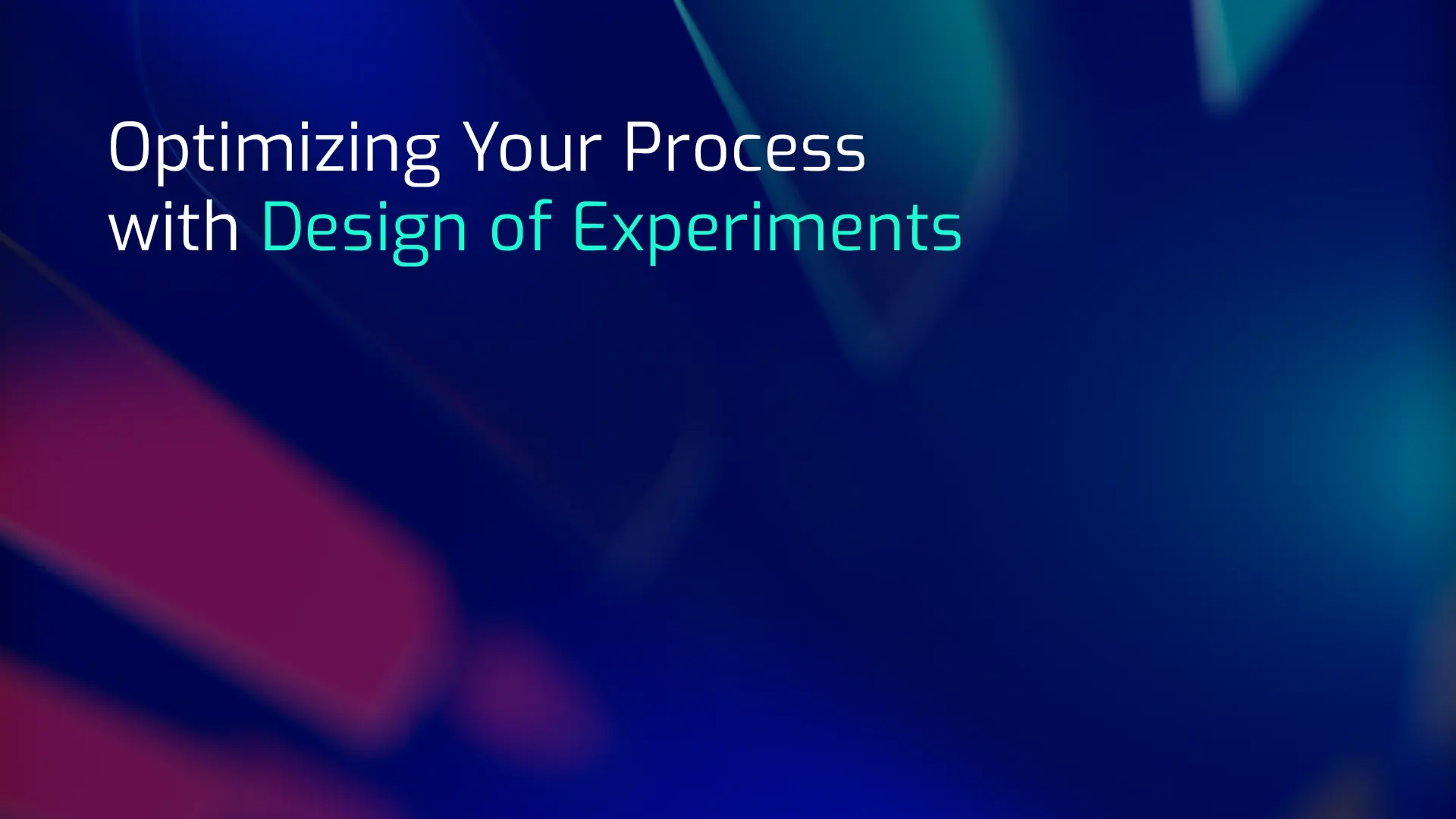 Optimizing Your Process
with Design of Experiments